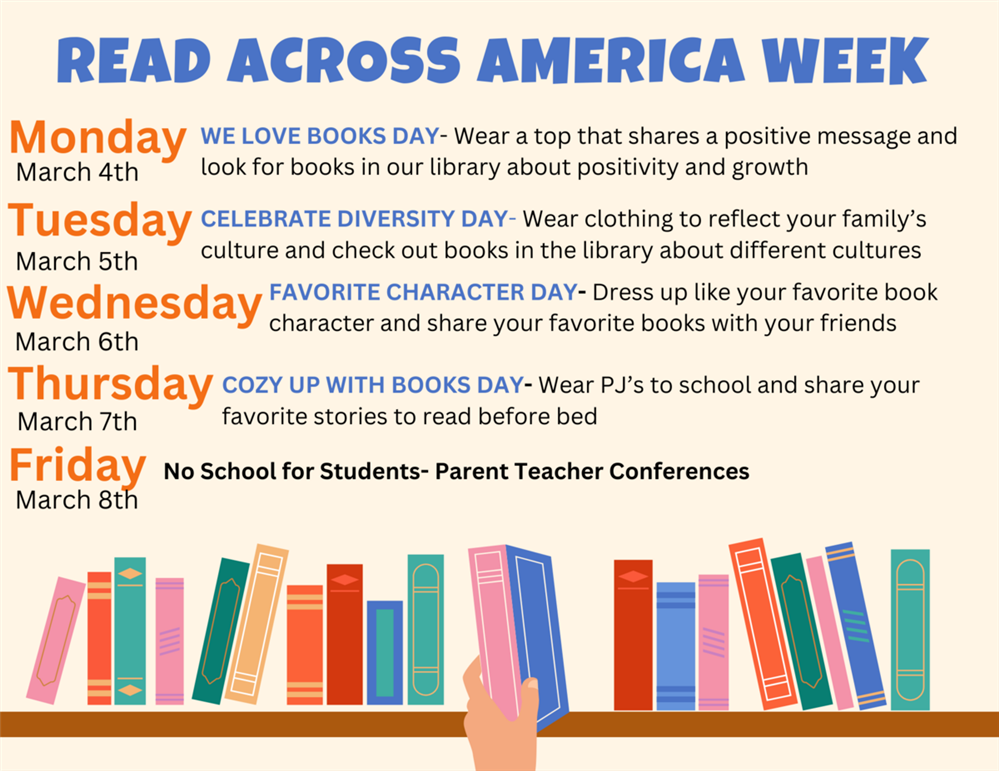 READ ACROSS AMERICA WEEK

Monday
March 4th
WE LOVE BOOKS DAY- Wear a top that shares a positive message and look for books in our library about positivity and growth

Tuesday
March 5th
CELEBRATE DIVERSITY DAY- Wear clothing to reflect your family's culture and check out books in the library about different cultures

Wednesday
March 6th
FAVORITE CHARACTER DAY- Dress up like your favorite book character and share your favorite books with your friends

Thursday
March 7th
COZY UP WITH BOOKS DAY- Wear PJ's to school and share your favorite stories to read before bed

Friday
March 8th
No School for Students- Parent Teacher Conferences